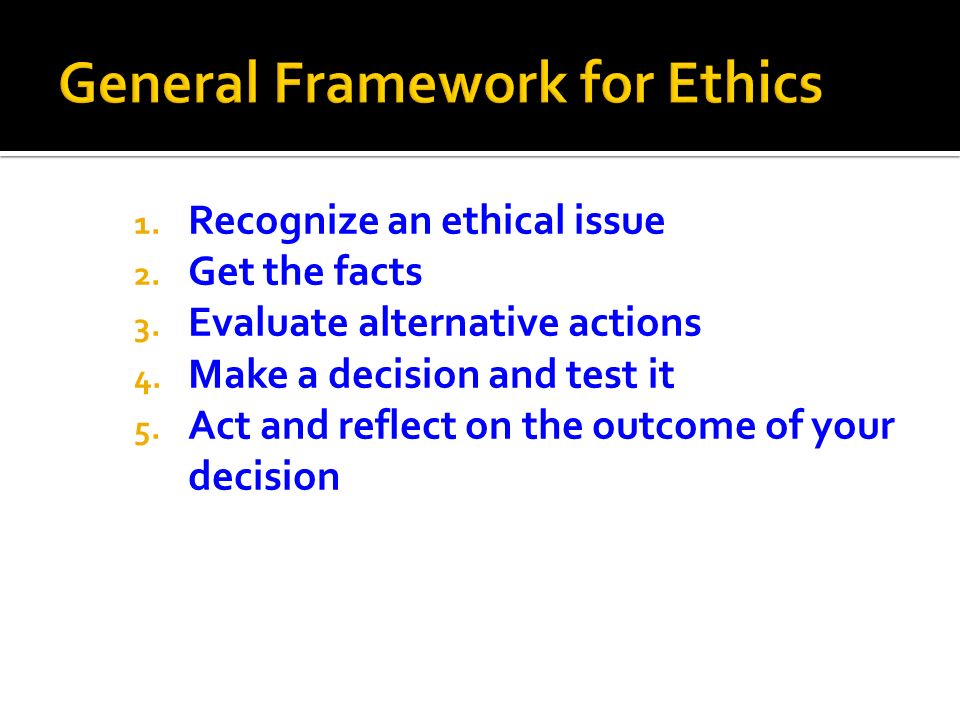 General Framework for Ethics

1. Recognize an ethical issue
2. Get the facts
3. Evaluate alternative actions
4. Make a decision and test it
5. Act and reflect on the outcome of your decision